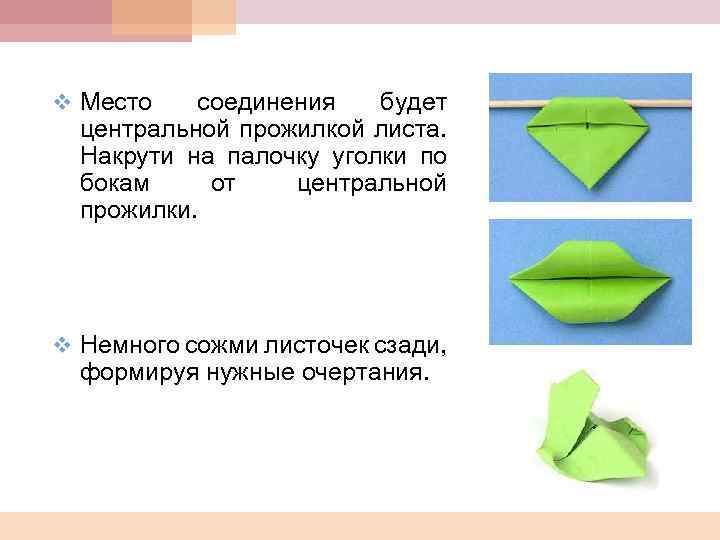 ❖ Место соединения будет центральной прожилкой листа. Накрути на палочку уголки по бокам от центральной прожилки.

❖ Немного сожми листочек сзади, формируя нужные очертания.